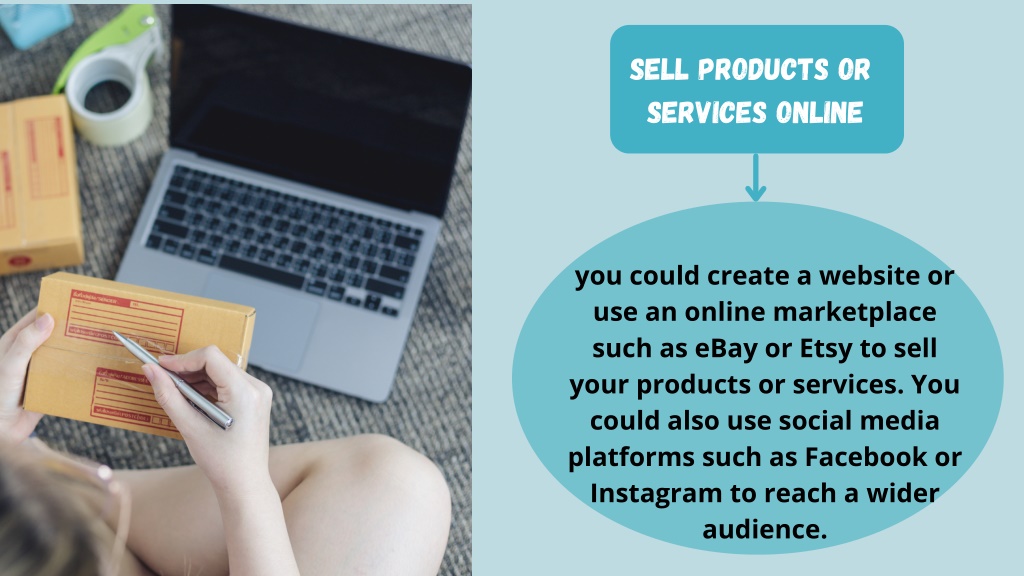 SELL PRODUCTS OR SERVICES ONLINE

you could create a website or use an online marketplace such as eBay or Etsy to sell your products or services. You could also use social media platforms such as Facebook or Instagram to reach a wider audience.